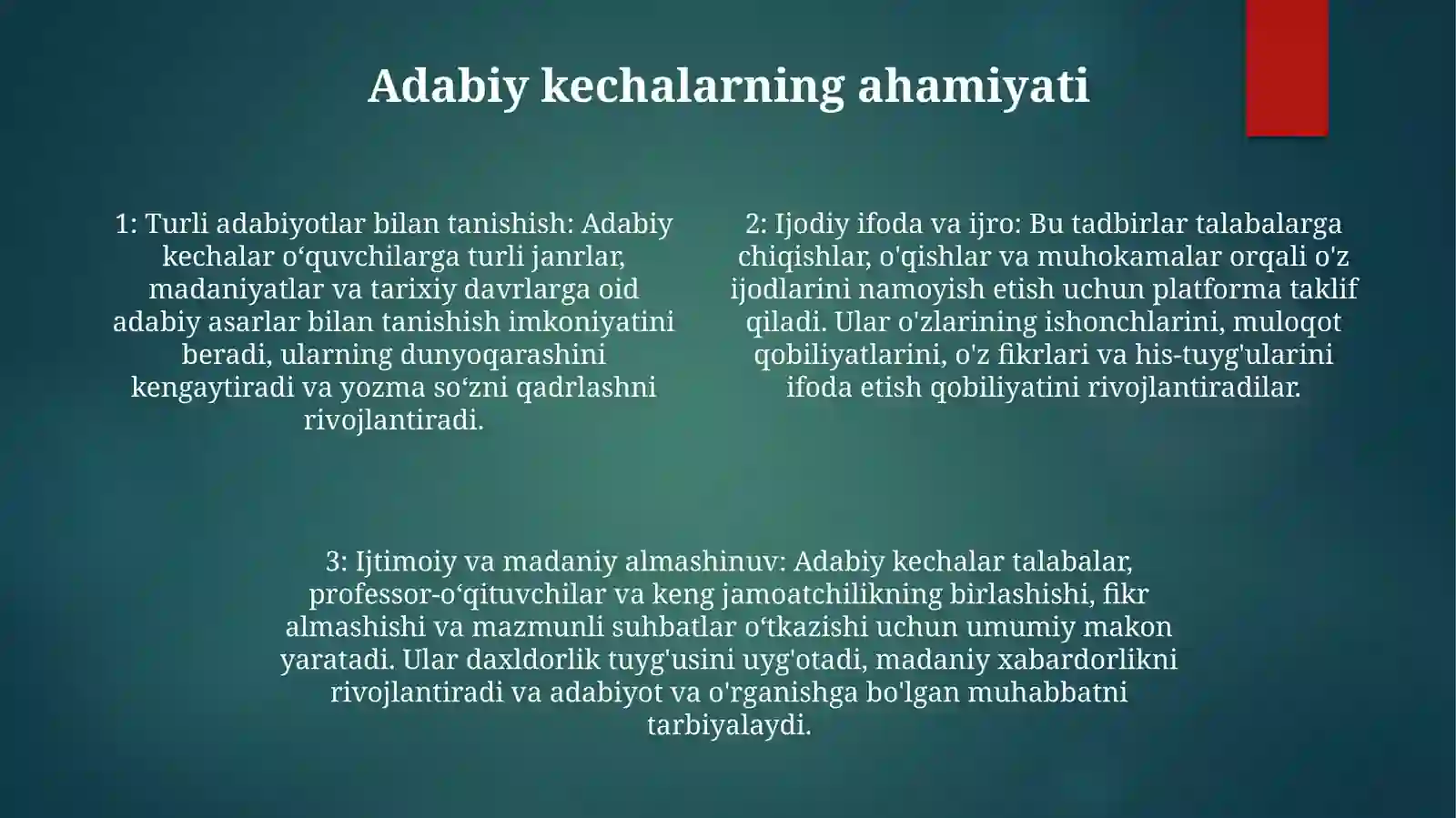 Adabiy kechalarning ahamiyati

1: Turli adabiyotlar bilan tanishish: Adabiy kechalar o‘quvchilarga turli janrlar, madaniyatlar va tarixiy davrlarga oid adabiy asarlar bilan tanishish imkoniyatini beradi, ularning dunyoqarashini kengaytiradi va yozma so‘zni qadrlashni rivojlantiradi.

2: Ijodiy ifoda va ijro: Bu tadbirlar talabalarga chiqishlar, o'qishlar va muhokamalar orqali o'z ijodlarini namoyish etish uchun platforma taklif qiladi. Ular o'zlarining ishonchlarini, muloqot qobiliyatlarini, o'z fikrlari va his-tuyg'ularini ifoda etish qobiliyatini rivojlantiradilar.

3: Ijtimoiy va madaniy almashinuv: Adabiy kechalar talabalar, professor-o‘qituvchilar va keng jamoatchilikning birlashishi, fikr almashishi va mazmunli suhbatlar o‘tkazishi uchun umumiy makon yaratadi. Ular daxldorlik tuyg'usini uyg'otadi, madaniy xabardorlikni rivojlantiradi va adabiyot va o'rganishga bo'lgan muhabbatni tarbiyalaydi.